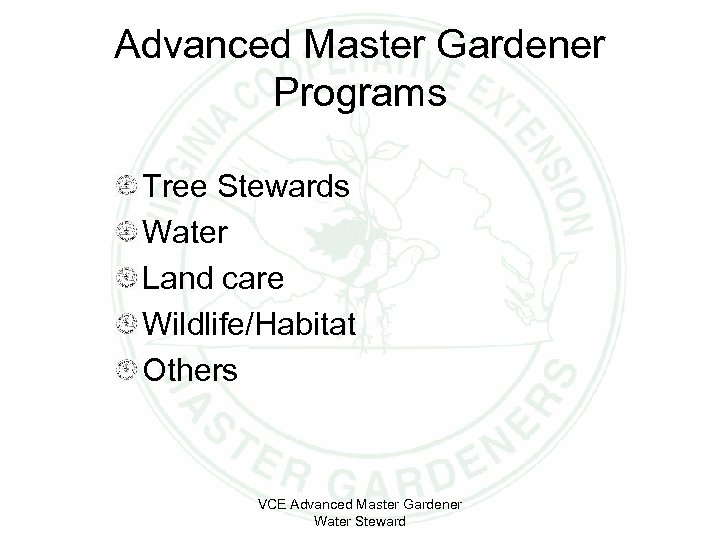 Advanced Master Gardener Programs

Tree Stewards
Water
Land care
Wildlife/Habitat
Others

VIRGINIA COOPERATIVE EXTENSION
MASTER GARDENERS

VCE Advanced Master Gardener
Water Steward